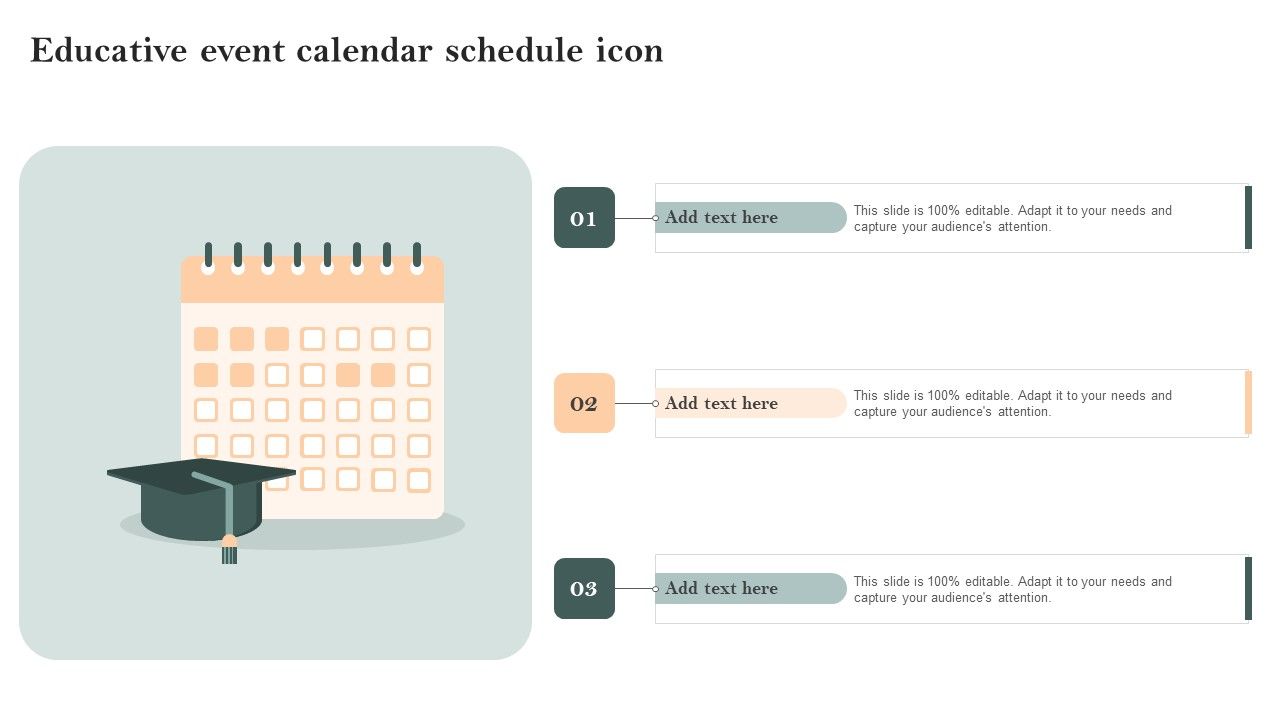 Educative event calendar schedule icon

01

Add text here

This slide is 100% editable. Adapt it to your needs and capture your audience's attention.

02

Add text here

This slide is 100% editable. Adapt it to your needs and capture your audience's attention.

03

Add text here

This slide is 100% editable. Adapt it to your needs and capture your audience's attention.